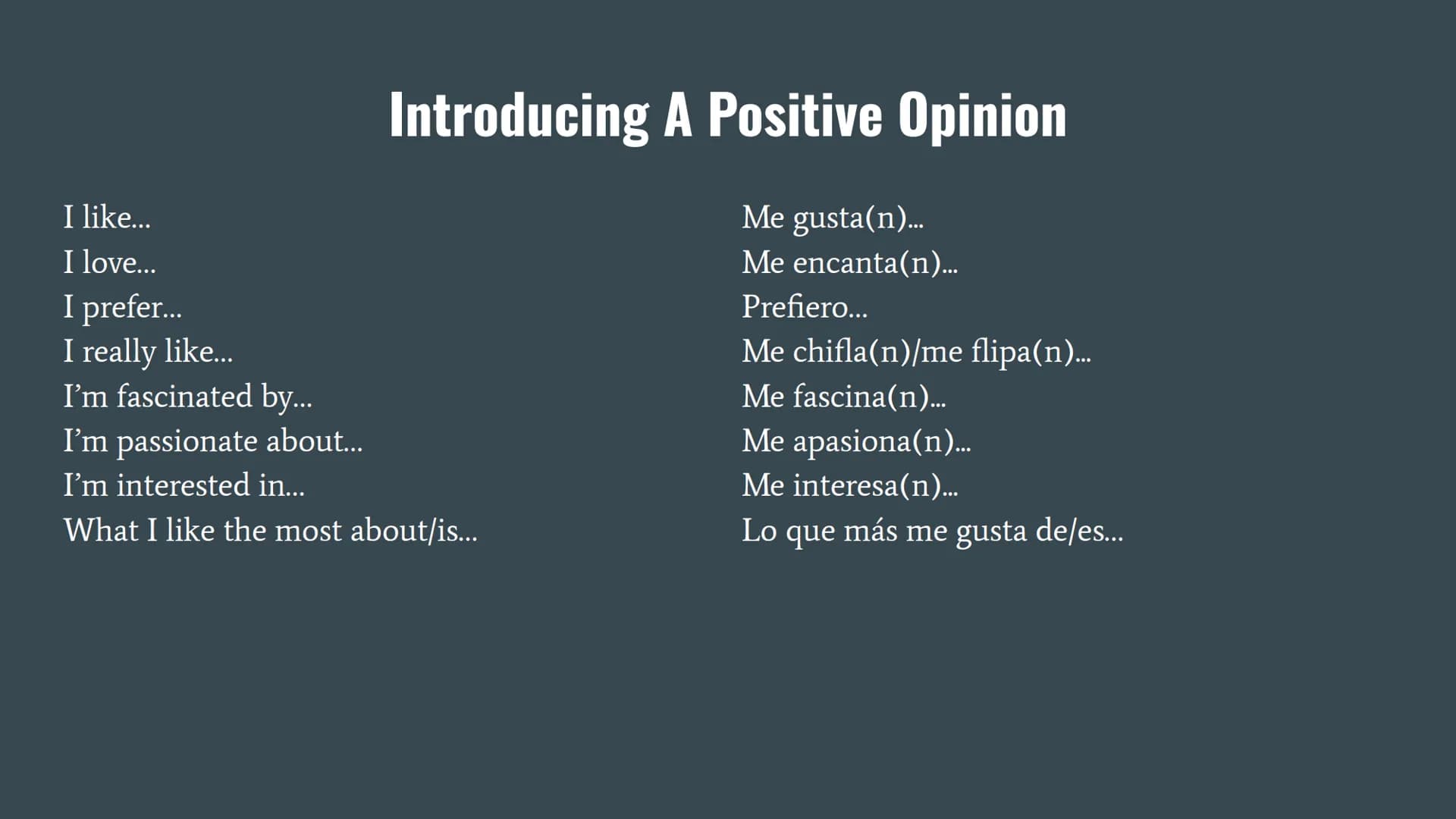 Introducing A Positive Opinion

I like...
I love...
I prefer...
I really like...
I'm fascinated by...
I'm passionate about...
I'm interested in...
What I like the most about/is...

Me gusta(n)...
Me encanta(n)...
Prefiero...
Me chifla(n)/me flipa(n)...
Me fascina(n)...
Me apasiona(n)...
Me interesa(n)...
Lo que más me gusta de/es...